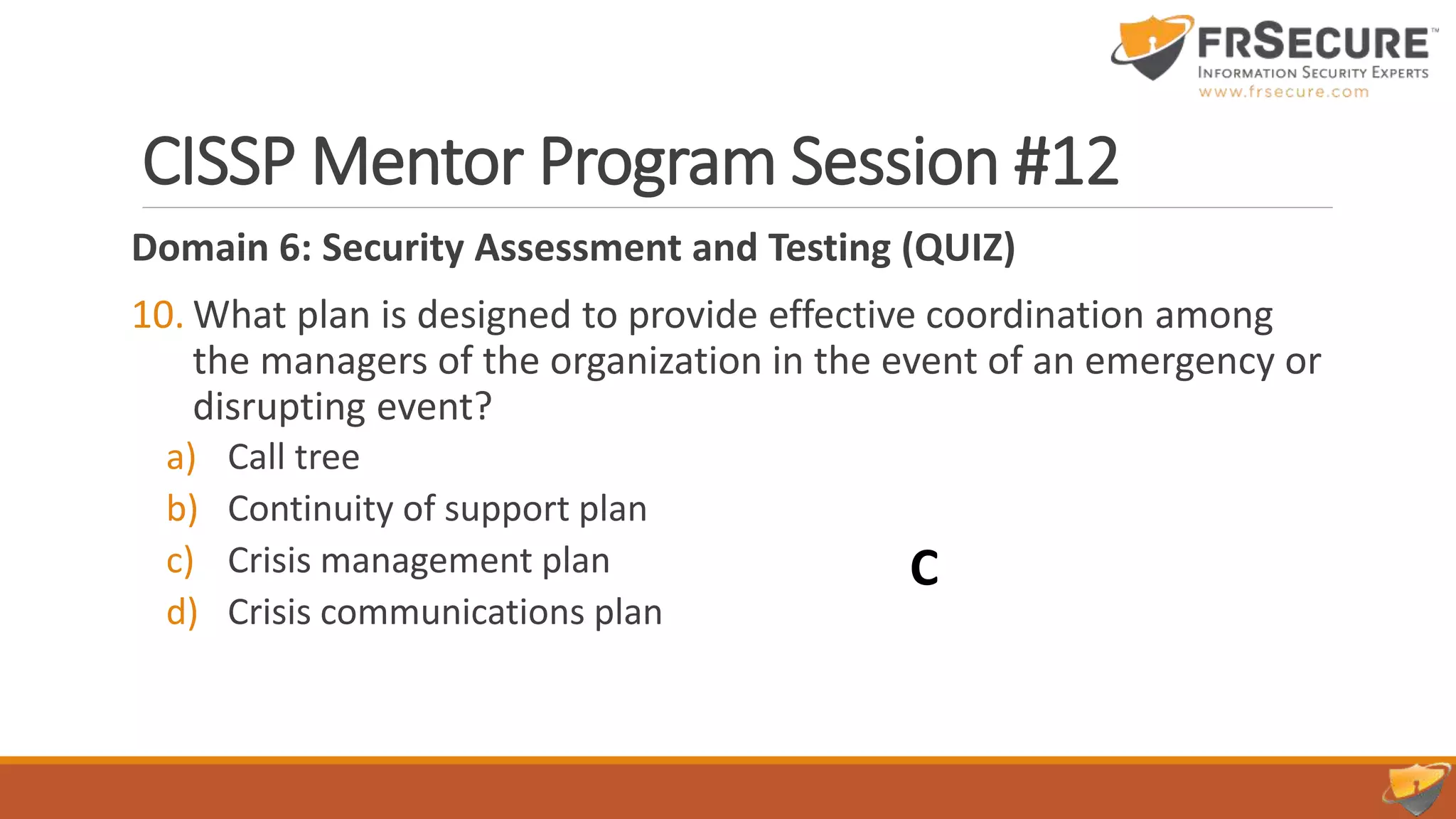 FRSECURE™
INFORMATION SECURITY EXPERTS
www.frsecure.com

CISSP Mentor Program Session #12

Domain 6: Security Assessment and Testing (QUIZ)

10. What plan is designed to provide effective coordination among the managers of the organization in the event of an emergency or disrupting event?

a) Call tree
b) Continuity of support plan
c) Crisis management plan
d) Crisis communications plan

C